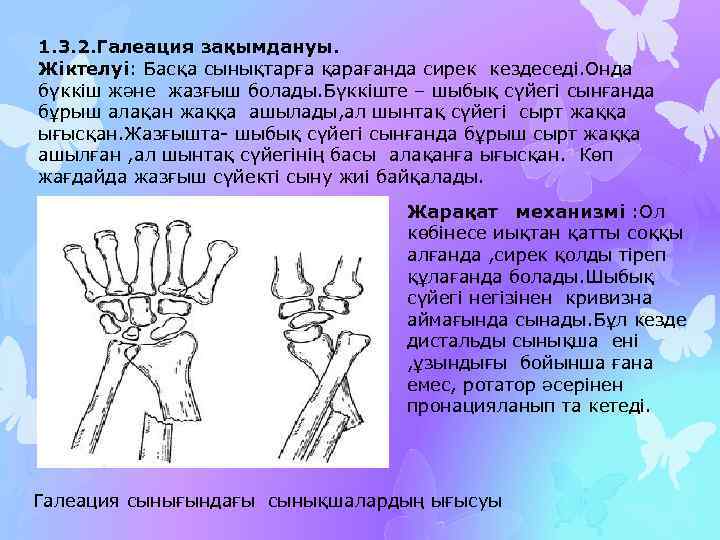 1.3.2.Галеация зақымдануы.
Жіктелуі: Басқа сынықтарға қарағанда сирек кездеседі.Онда бүккіш және жазғыш болады.Бүккіште – шыбық сүйегі сынғанда бұрыш алақан жаққа ашылады,ал шынтақ сүйегі сырт жаққа ығысқан.Жазғышта- шыбық сүйегі сынғанда бұрыш сырт жаққа ашылған ,ал шынтақ сүйегінің басы алақанға ығысқан. Көп жағдайда жазғыш сүйекті сыну жиі байқалады.

Жарақат механизмі :Ол көбінесе иықтан қатты соққы алғанда ,сирек қолды тіреп құлағанда болады.Шыбық сүйегі негізінен кривизна аймағында сынады.Бұл кезде дистальды сынықша ені ,ұзындығы бойынша ғана емес, ротатор әсерінен пронацияланып та кетеді.

Галеация сынығындағы сынықшалардың ығысуы